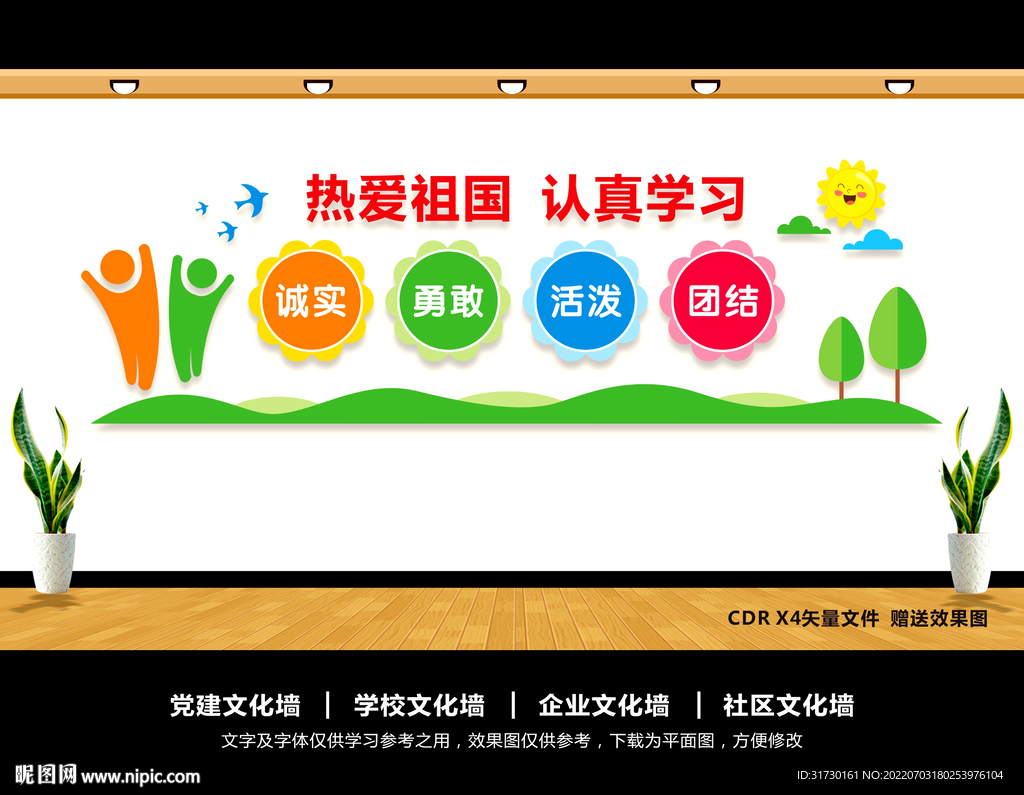 热爱祖国 认真学习

诚实 勇敢 活泼 团结

CDR X4矢量文件 赠送效果图

党建文化墙 | 学校文化墙 | 企业文化墙 | 社区文化墙

文字及字体仅供学习参考之用，效果图仅供参考，下载为平面图，方便修改

昵图网 www.nipic.com

ID:31730161 NO:20220703180253976104